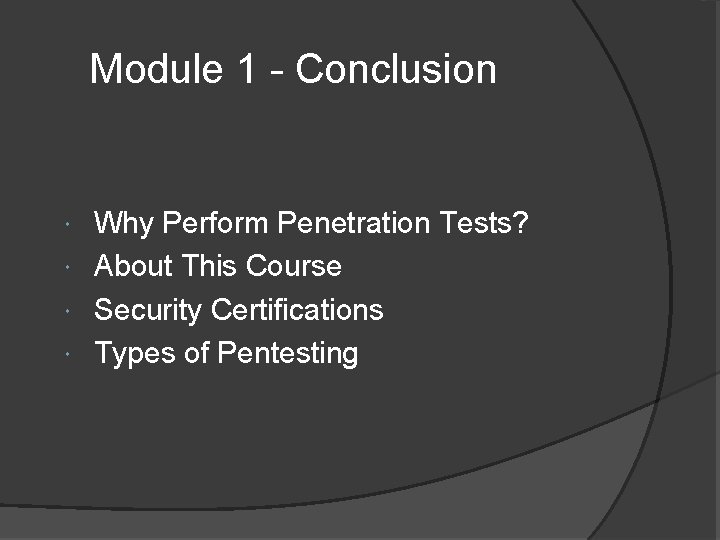 Module 1 - Conclusion

- Why Perform Penetration Tests?
- About This Course
- Security Certifications
- Types of Pentesting